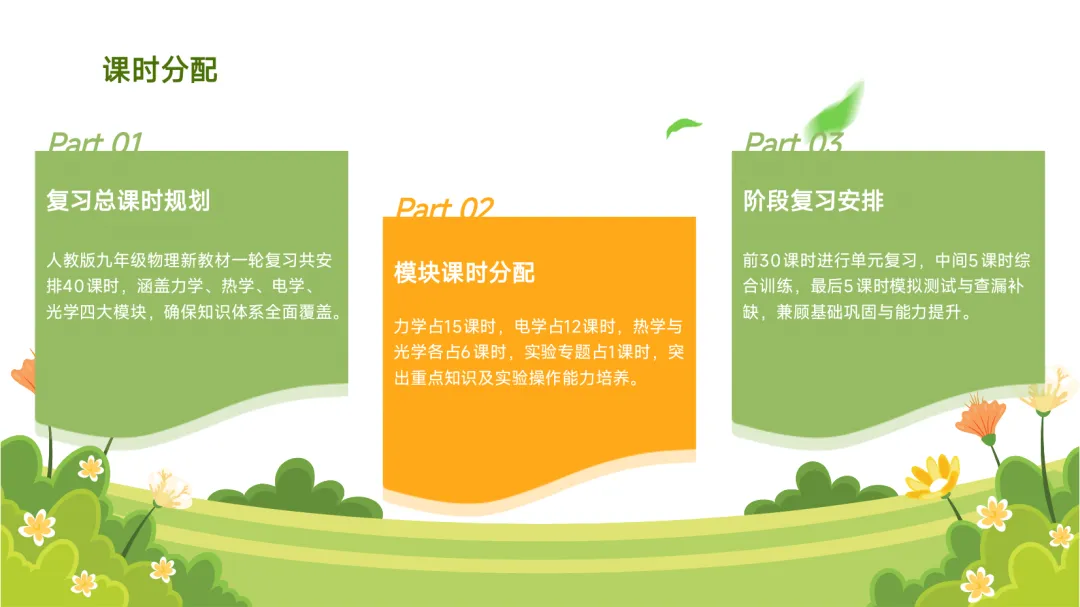 课时分配

Part 01

复习总课时规划

人教版九年级物理新教材一轮复习共安排40课时，涵盖力学、热学、电学、光学四大模块，确保知识体系全面覆盖。

Part 02

模块课时分配

力学占15课时，电学占12课时，热学与光学各占6课时，实验专题占1课时，突出重点知识及实验操作能力培养。

Part 03

阶段复习安排

前30课时进行单元复习，中间5课时综合训练，最后5课时模拟测试与查漏补缺，兼顾基础巩固与能力提升。